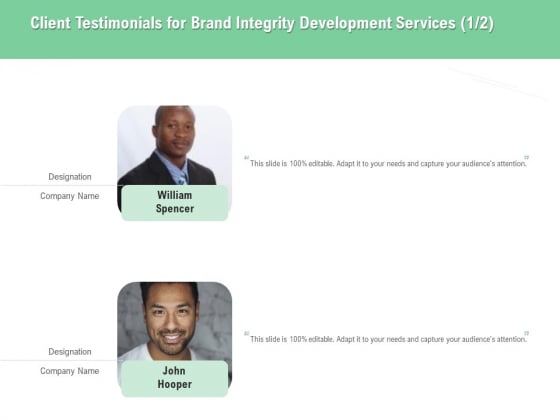 Client Testimonials for Brand Integrity Development Services (1/2)

Designation

Company Name

William Spencer

“This slide is 100% editable. Adapt it to your needs and capture your audience's attention.”

Designation

Company Name

John Hooper

“This slide is 100% editable. Adapt it to your needs and capture your audience's attention.”